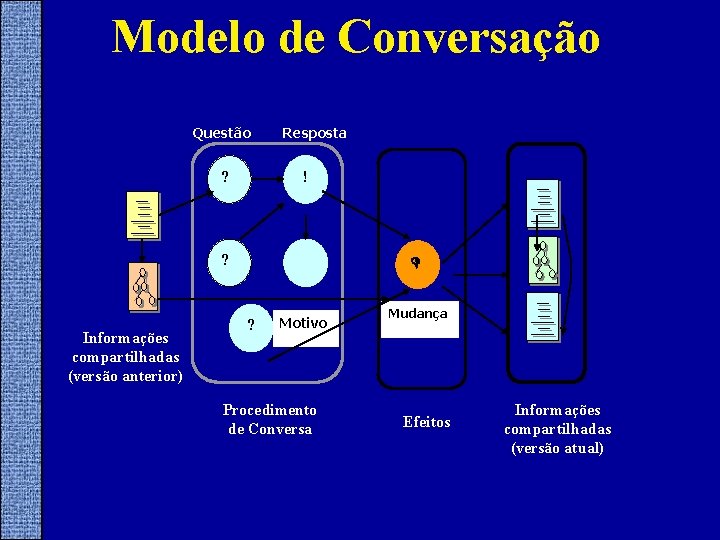 Modelo de Conversação

Questão

Resposta

?

!

?

?

Motivo

Mudança

Informações compartilhadas (versão anterior)

Procedimento de Conversa

Efeitos

Informações compartilhadas (versão atual)